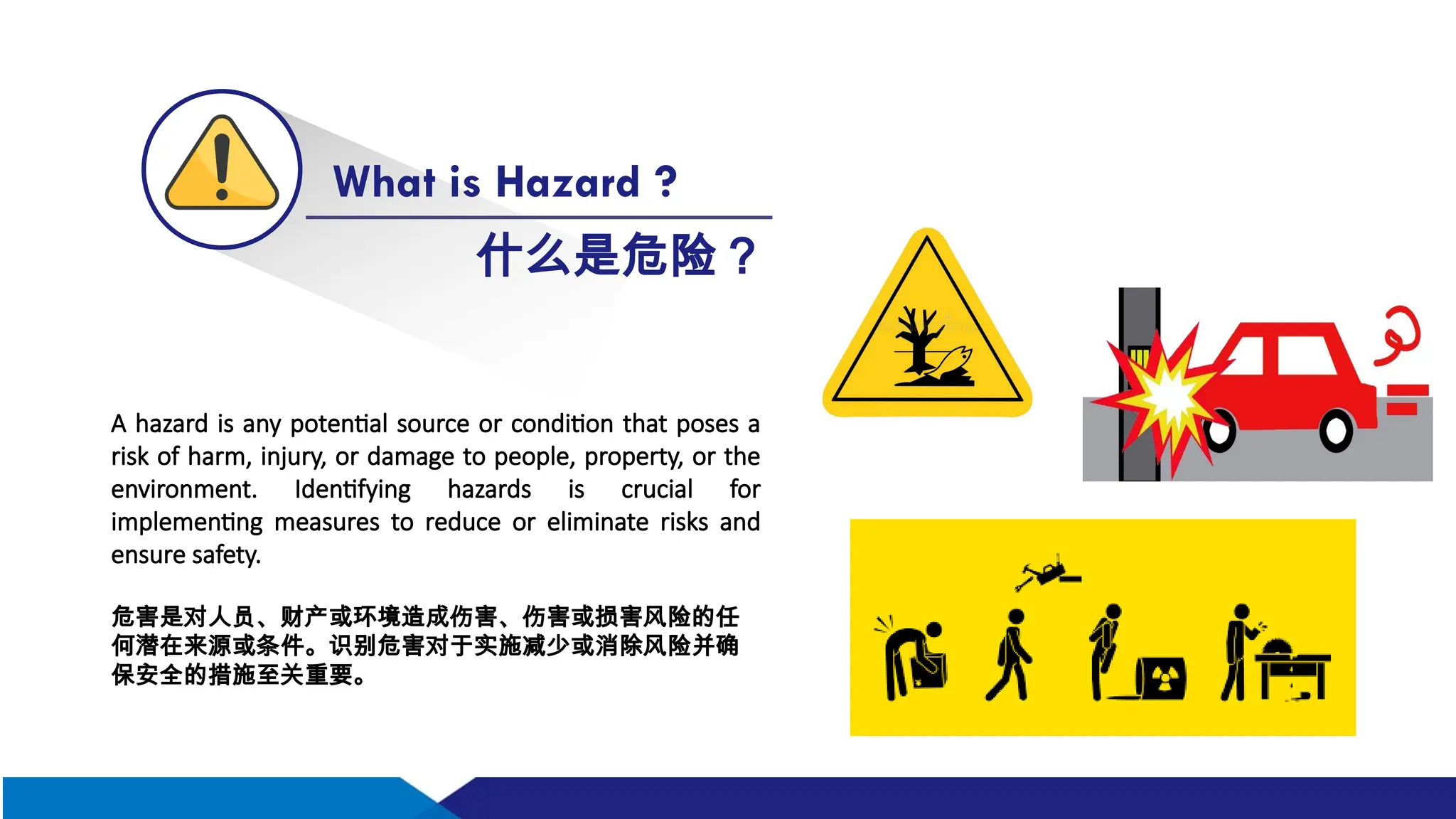 What is Hazard ?

什么是危险？

A hazard is any potential source or condition that poses a risk of harm, injury, or damage to people, property, or the environment. Identifying hazards is crucial for implementing measures to reduce or eliminate risks and ensure safety.

危害是对人员、财产或环境造成伤害、伤害或损害风险的任何潜在来源或条件。识别危害对于实施减少或消除风险并确保安全的措施至关重要。